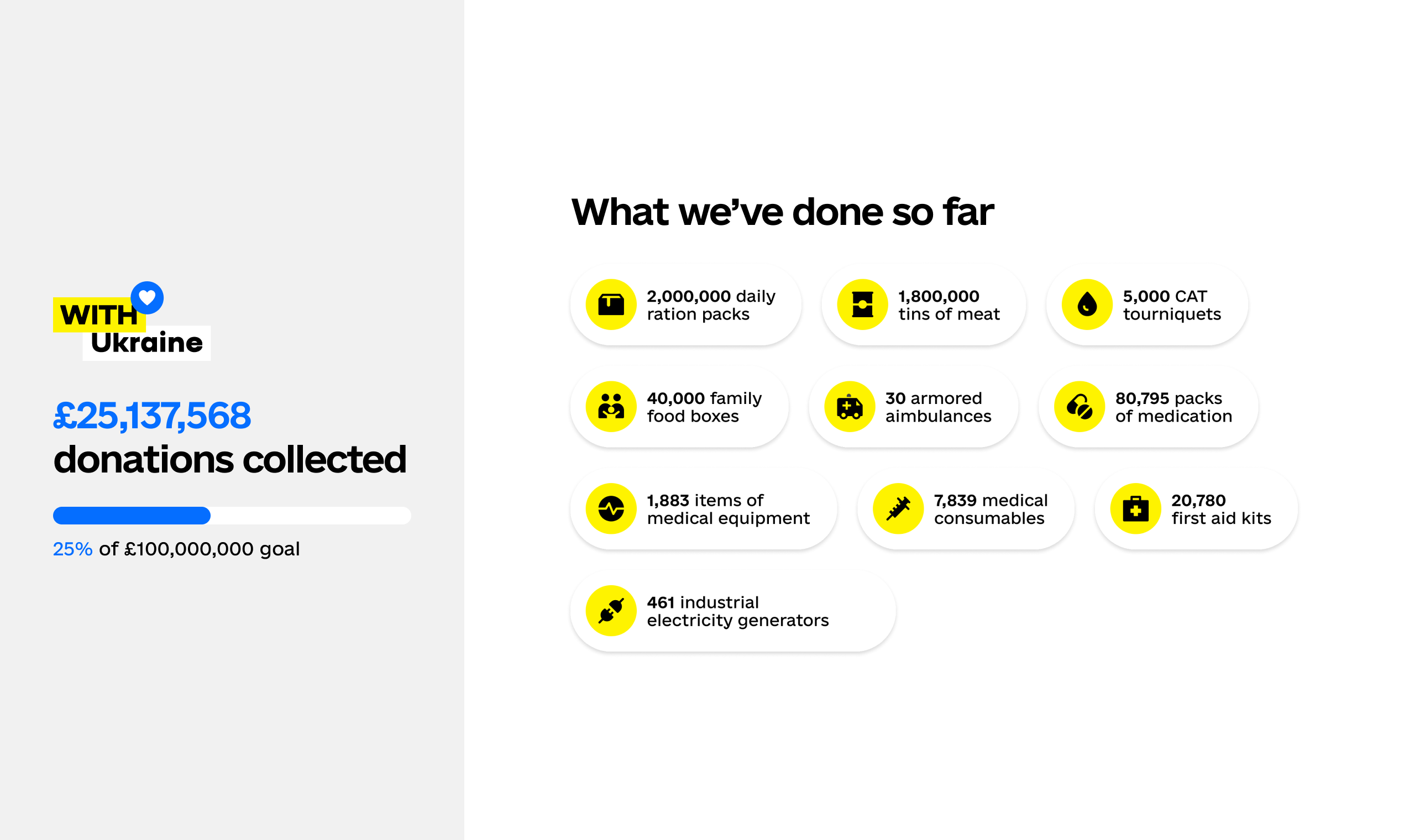 WITH Ukraine

£25,137,568 donations collected

25% of £100,000,000 goal

What we've done so far

2,000,000 daily ration packs

1,800,000 tins of meat

5,000 CAT tourniquets

40,000 family food boxes

30 armored aimbulances

80,795 packs of medication

1,883 items of medical equipment

7,839 medical consumables

20,780 first aid kits

461 industrial electricity generators